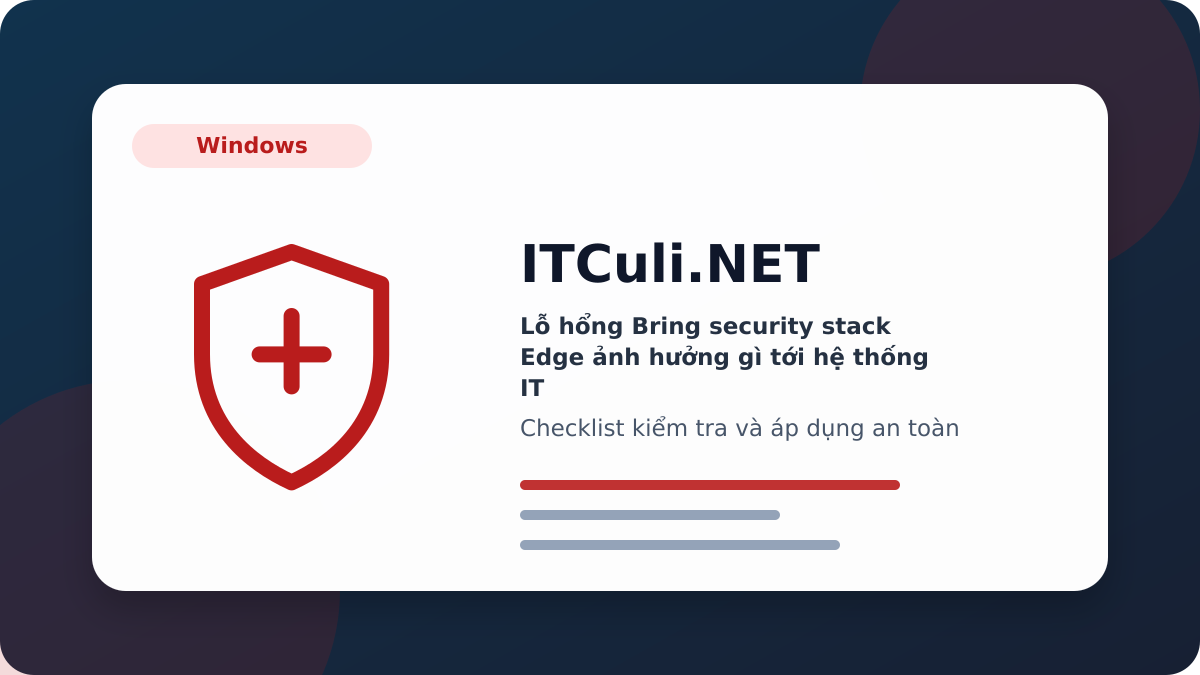 Windows

ITCuli.NET

Lỗ hổng Bring security stack Edge ảnh hưởng gì tới hệ thống IT

Checklist kiểm tra và áp dụng an toàn